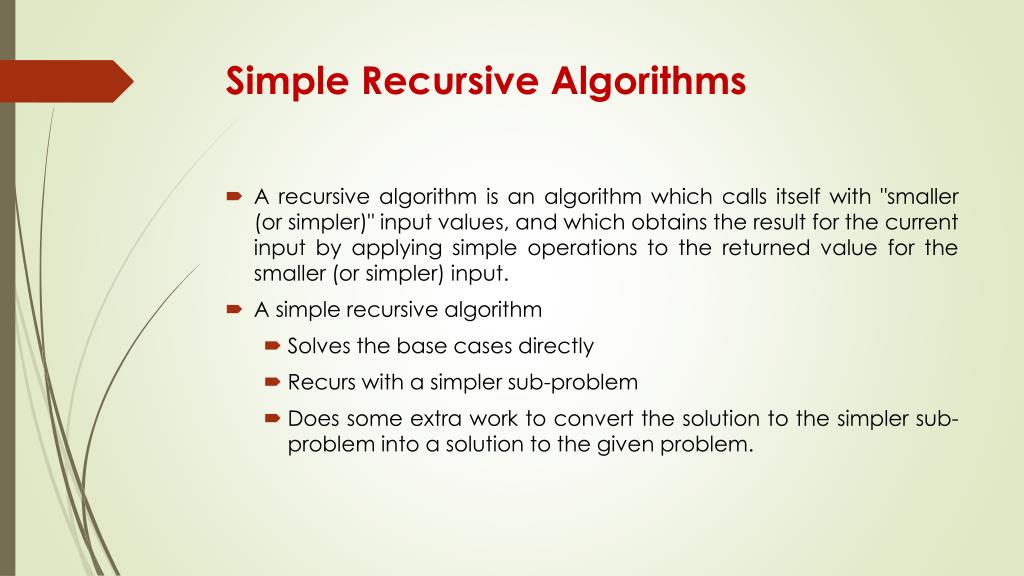 Simple Recursive Algorithms

A recursive algorithm is an algorithm which calls itself with "smaller (or simpler)" input values, and which obtains the result for the current input by applying simple operations to the returned value for the smaller (or simpler) input.

A simple recursive algorithm

Solves the base cases directly

Recurs with a simpler sub-problem

Does some extra work to convert the solution to the simpler sub-problem into a solution to the given problem.